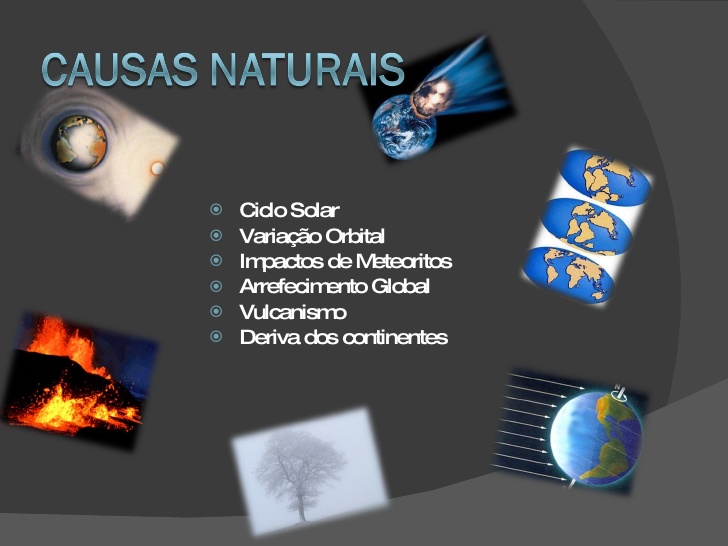 CAUSAS NATURAIS

Ciclo Solar
Variação Orbital
Impactos de Meteoritos
Arrefecimento Global
Vulcanismo
Deriva dos continentes